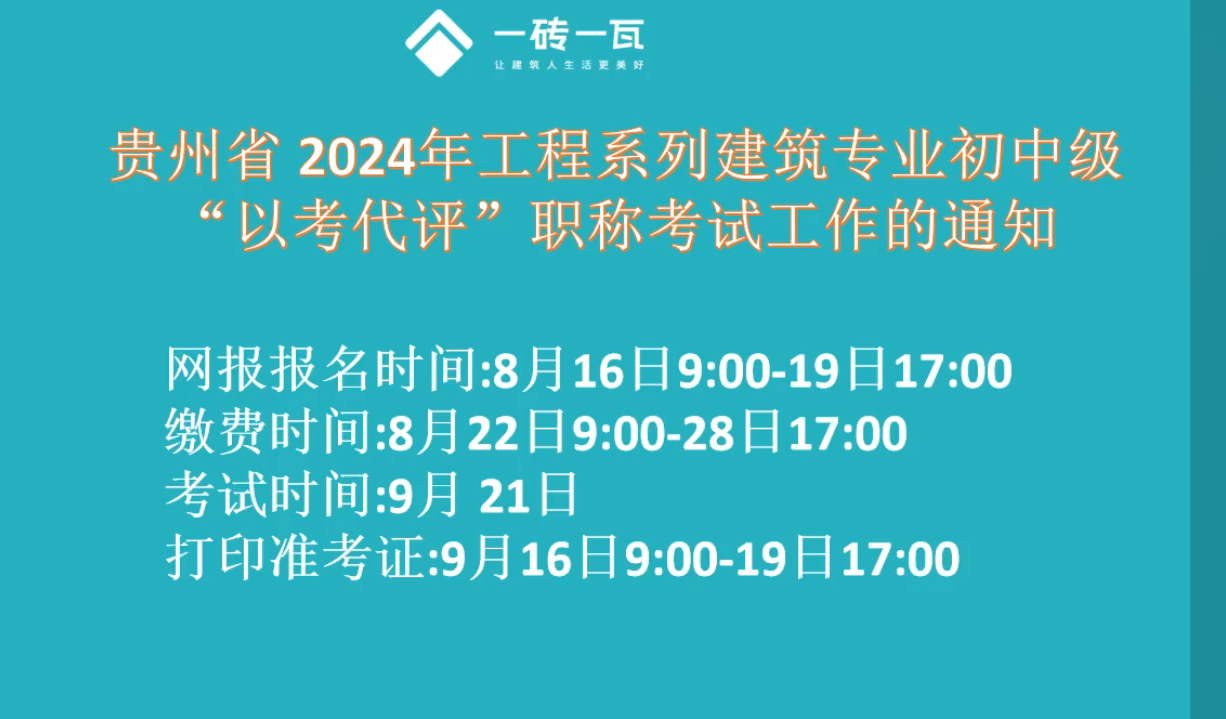 一砖一瓦
让建筑人生活更美好

贵州省 2024年工程系列建筑专业初中级“以考代评”职称考试工作的通知

网报报名时间:8月16日9:00-19日17:00
缴费时间:8月22日9:00-28日17:00
考试时间:9月 21日
打印准考证:9月16日9:00-19日17:00